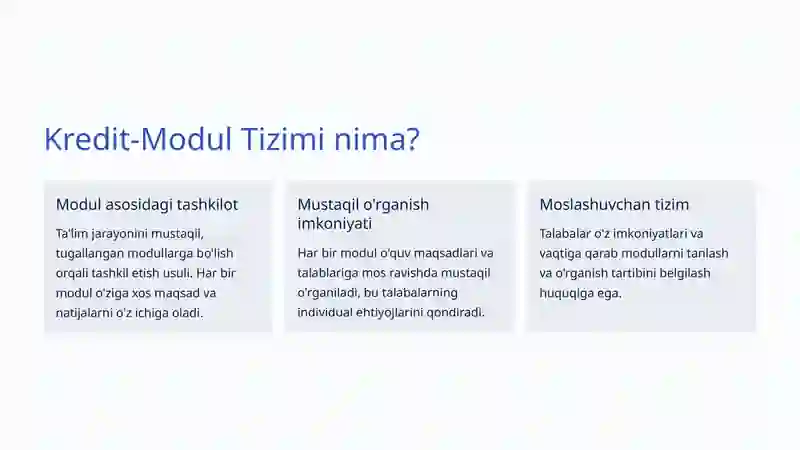 Kredit-Modul Tizimi nima?

Modul asosidagi tashkilot

Ta'lim jarayonini mustaqil, tugallangan modullarga bo'lish orqali tashkil etish usuli. Har bir modul o'ziga xos maqsad va natijalarni o'z ichiga oladi.

Mustaqil o'rganish imkoniyati

Har bir modul o'quv maqsadlari va talablariga mos ravishda mustaqil o'rganiladi, bu talabalarning individual ehtiyojlarini qondiradi.

Moslashuvchan tizim

Talabalar o'z imkoniyatlari va vaqtiga qarab modullarni tanlash va o'rganish tartibini belgilash huquqiga ega.